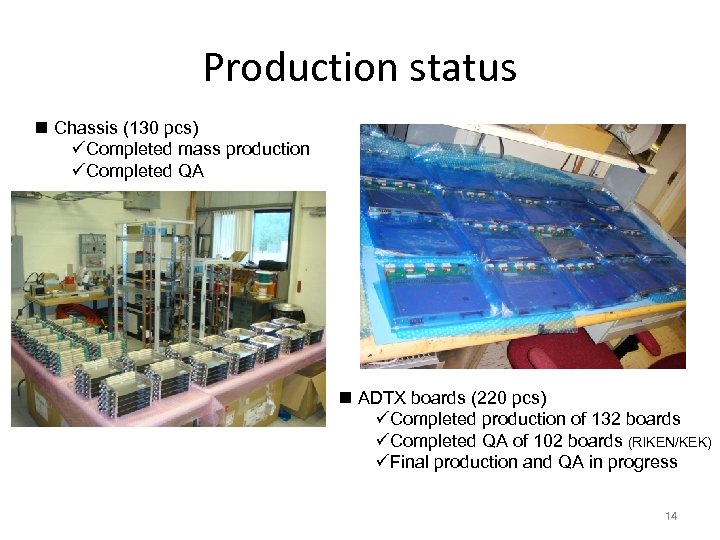 Production status

■ Chassis (130 pcs)
✓Completed mass production
✓Completed QA

■ ADTX boards (220 pcs)
✓Completed production of 132 boards
✓Completed QA of 102 boards (RIKEN/KEK)
✓Final production and QA in progress

14